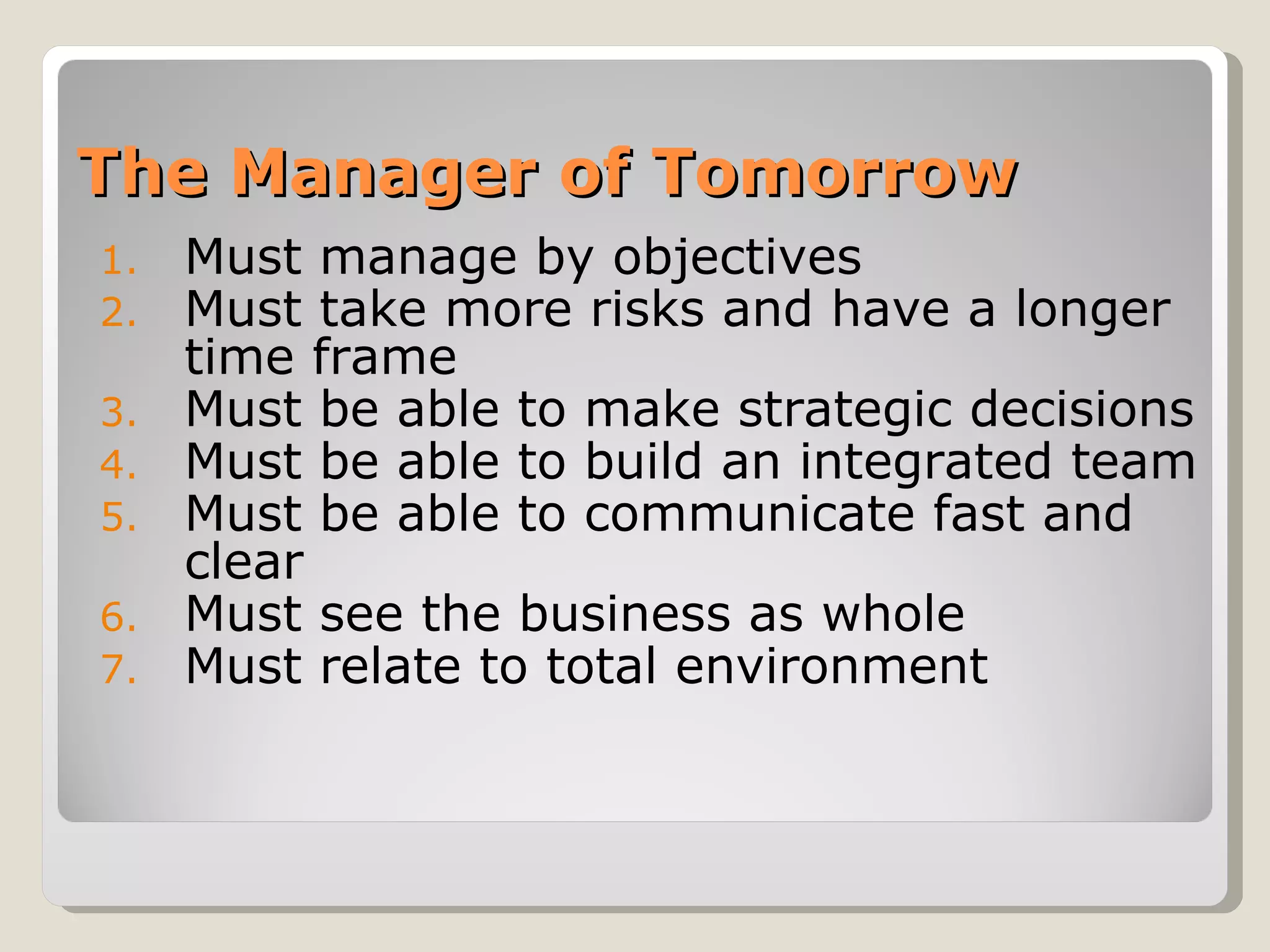 The Manager of Tomorrow

1. Must manage by objectives
2. Must take more risks and have a longer time frame
3. Must be able to make strategic decisions
4. Must be able to build an integrated team
5. Must be able to communicate fast and clear
6. Must see the business as whole
7. Must relate to total environment